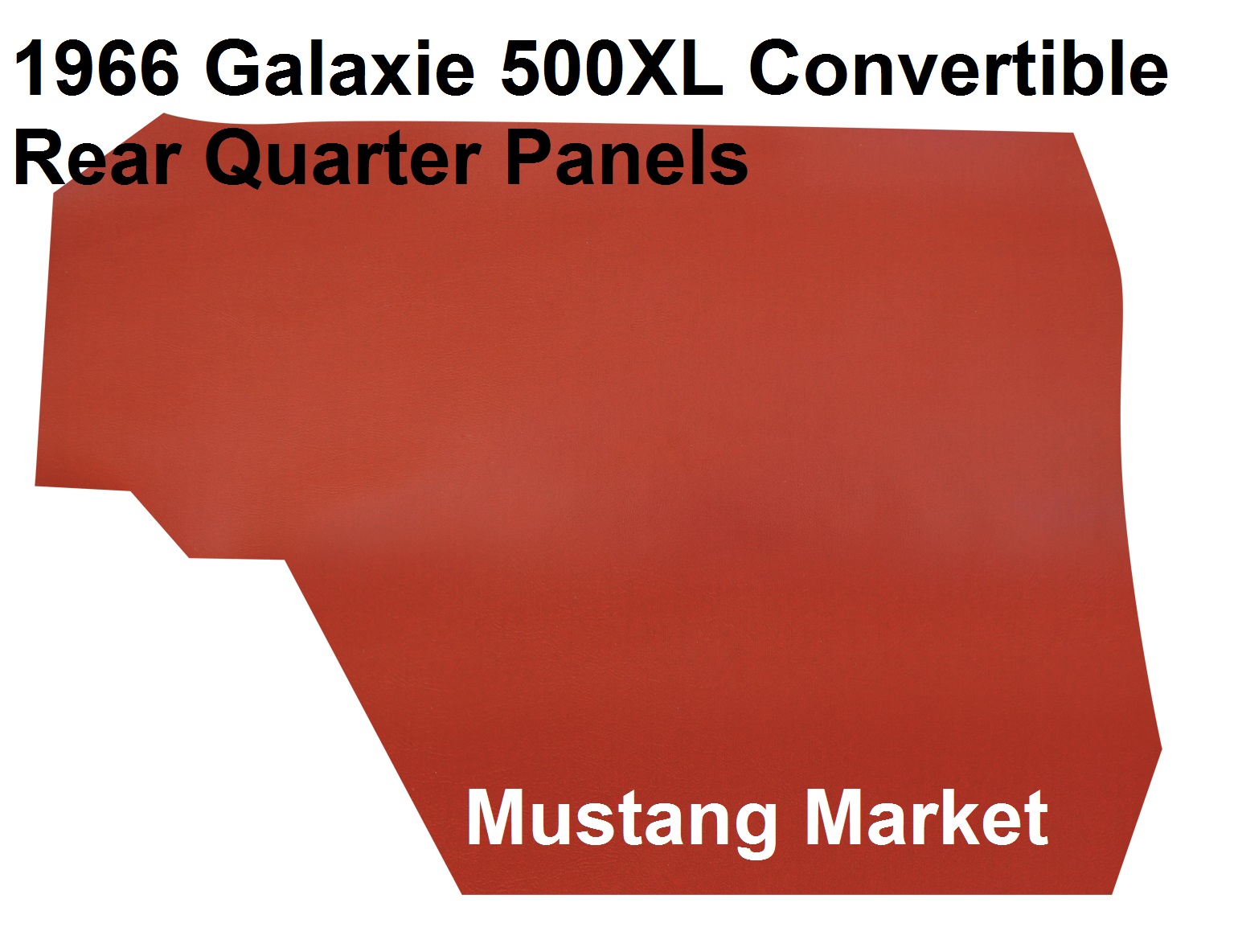 1966 Galaxie 500XL Convertible
Rear Quarter Panels

Mustang Market